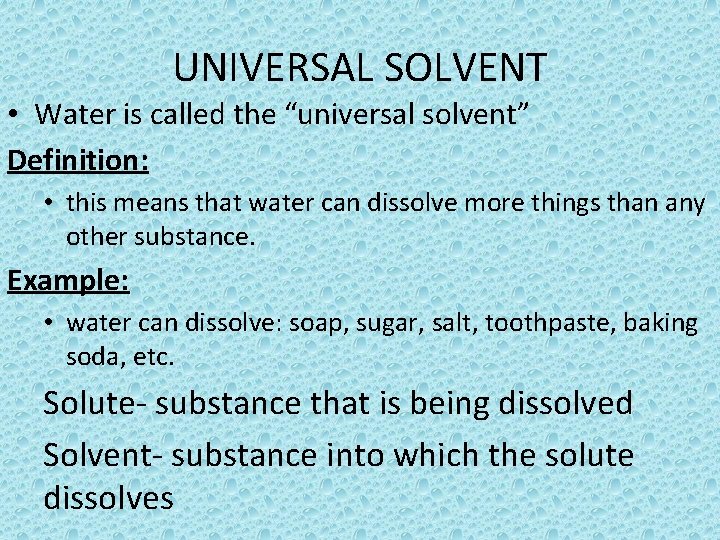 UNIVERSAL SOLVENT

• Water is called the “universal solvent”

Definition:

• this means that water can dissolve more things than any other substance.

Example:

• water can dissolve: soap, sugar, salt, toothpaste, baking soda, etc.

Solute- substance that is being dissolved

Solvent- substance into which the solute dissolves